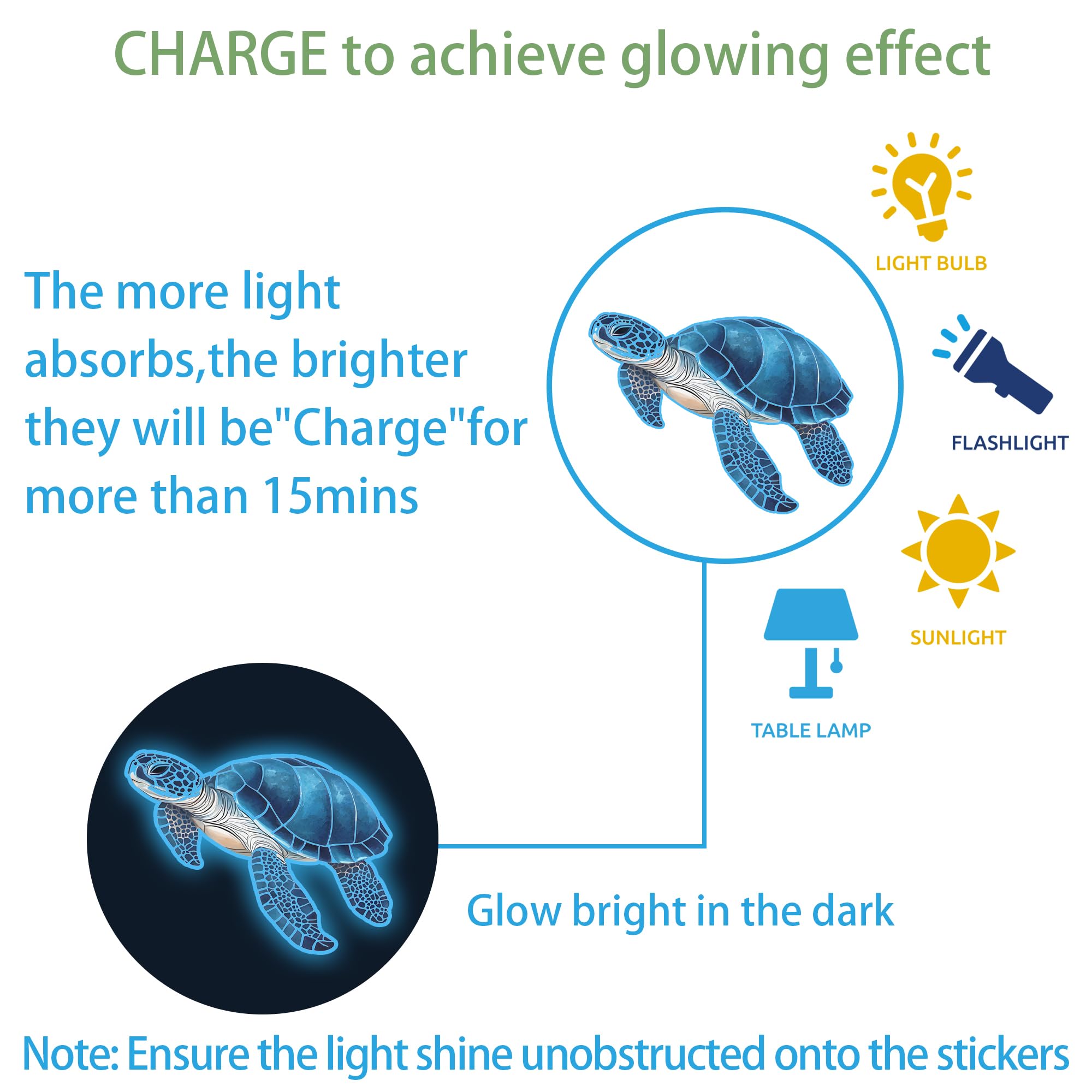 CHARGE to achieve glowing effect

The more light absorbs,the brighter they will be"Charge"for more than 15mins

LIGHT BULB

FLASHLIGHT

SUNLIGHT

TABLE LAMP

Glow bright in the dark

Note: Ensure the light shine unobstructed onto the stickers